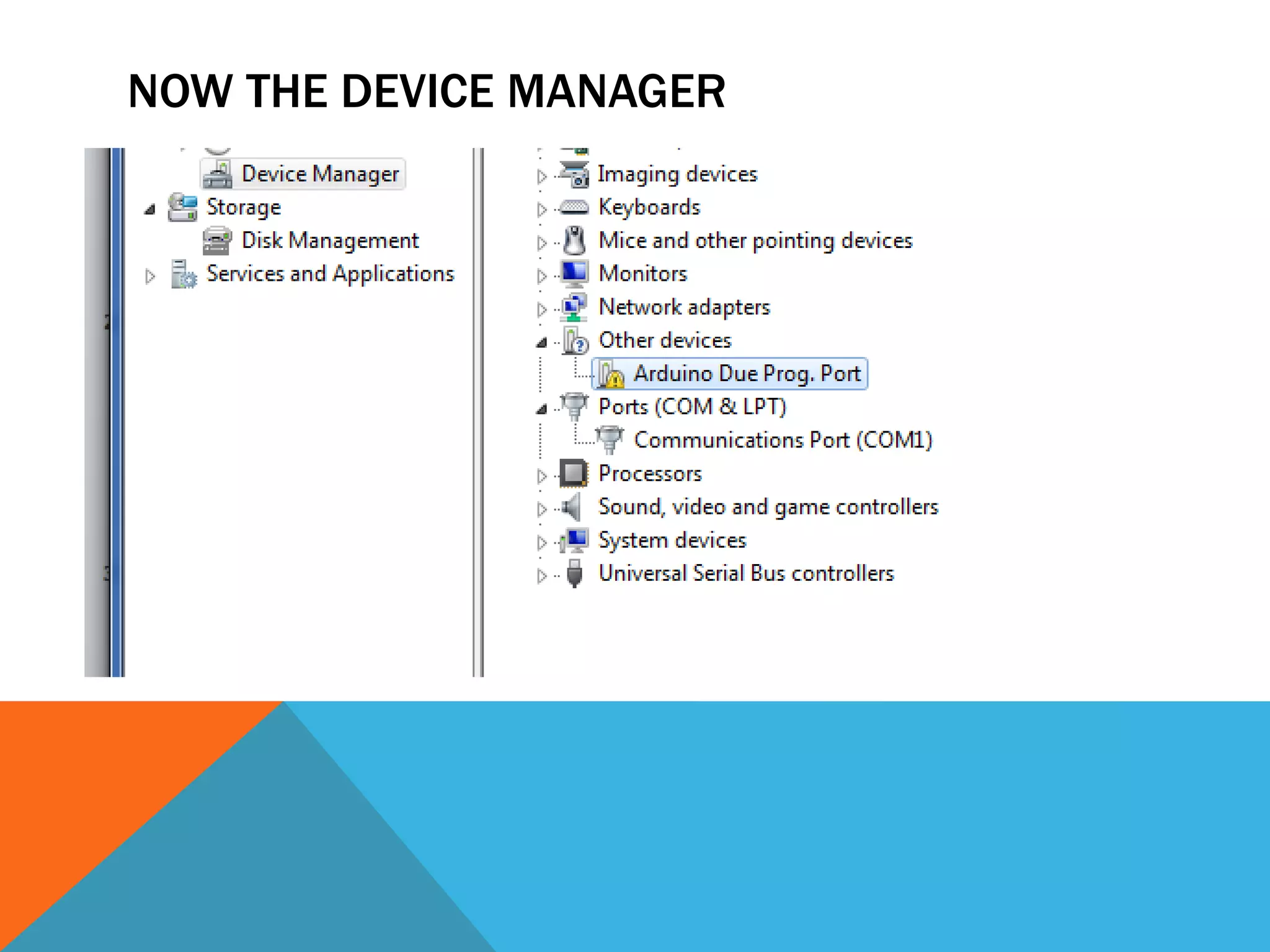 NOW THE DEVICE MANAGER

Device Manager
Storage
Disk Management
Services and Applications

Imaging devices
Keyboards
Mice and other pointing devices
Monitors
Network adapters
Other devices
Arduino Due Prog. Port
Ports (COM & LPT)
Communications Port (COM1)
Processors
Sound, video and game controllers
System devices
Universal Serial Bus controllers